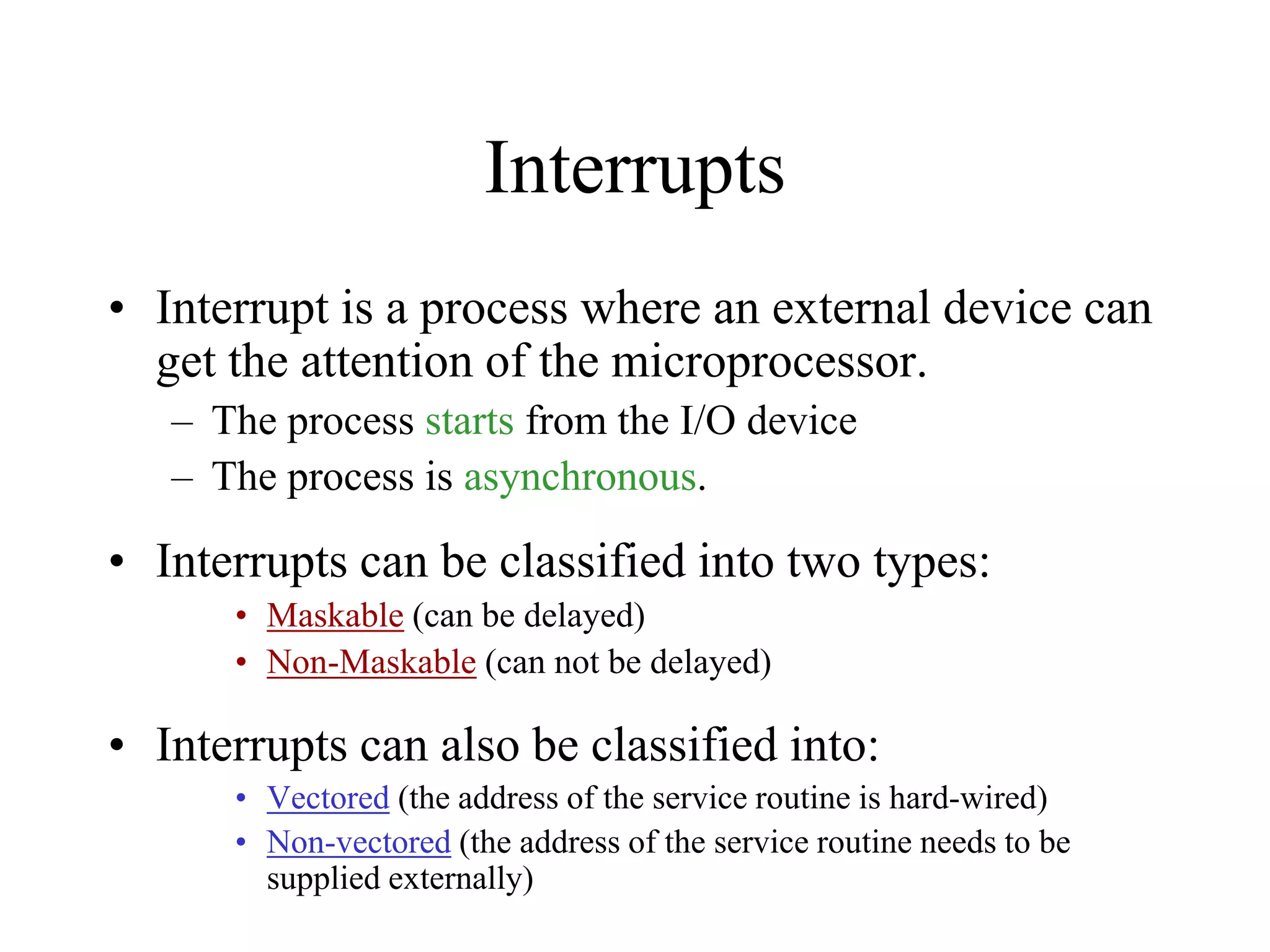 Interrupts

• Interrupt is a process where an external device can get the attention of the microprocessor.
– The process starts from the I/O device
– The process is asynchronous.

• Interrupts can be classified into two types:
• Maskable (can be delayed)
• Non-Maskable (can not be delayed)

• Interrupts can also be classified into:
• Vectored (the address of the service routine is hard-wired)
• Non-vectored (the address of the service routine needs to be supplied externally)